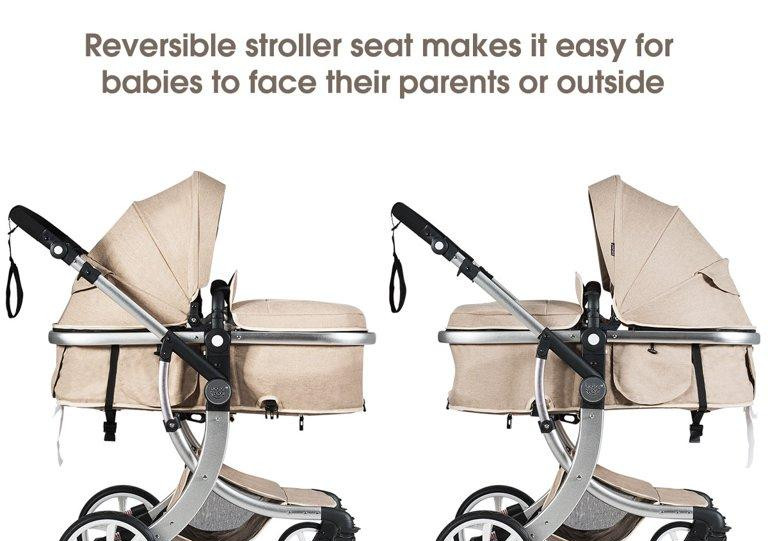 Reversible stroller seat makes it easy for babies to face their parents or outside